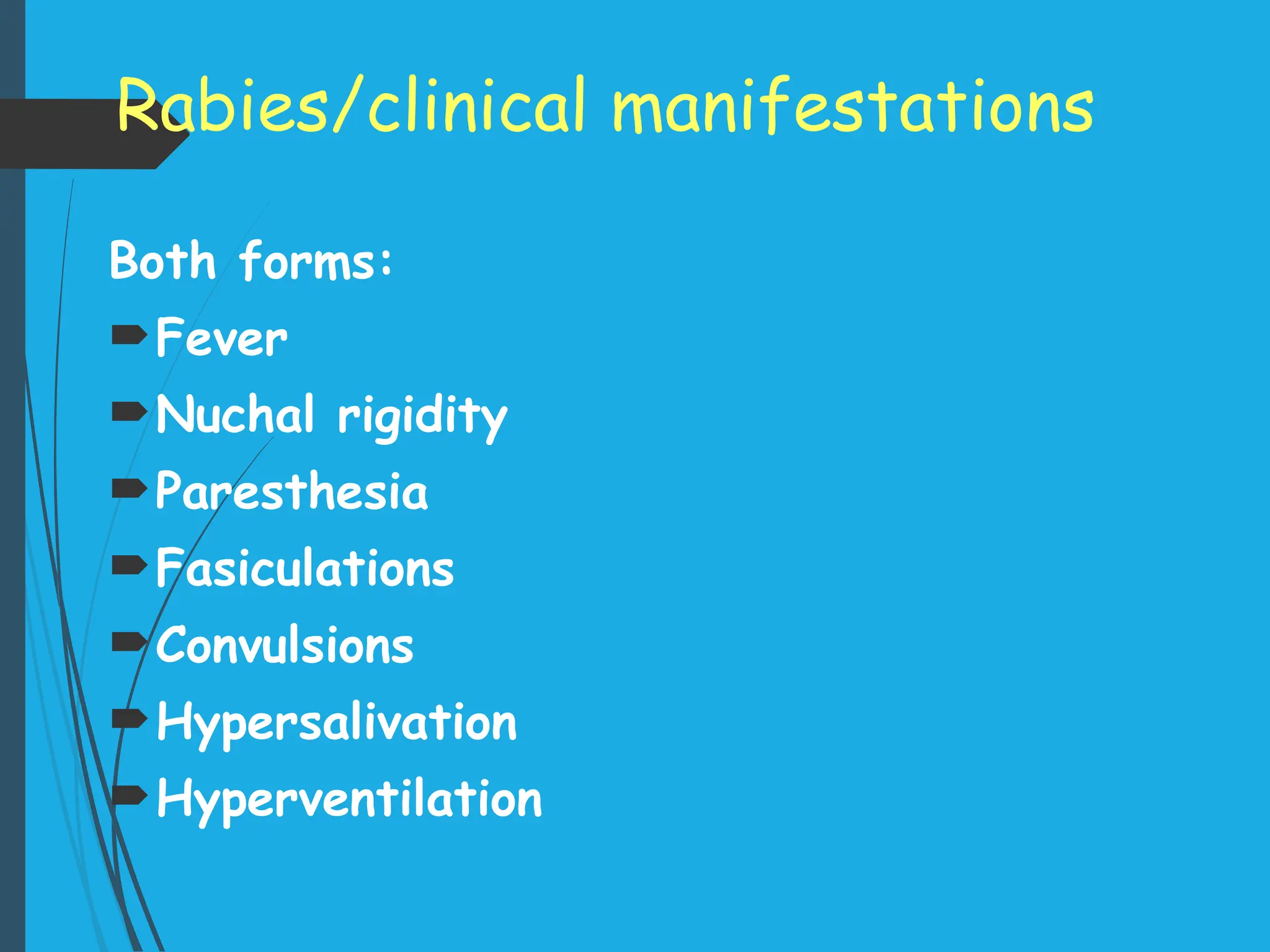 Rabies/clinical manifestations

Both forms:

Fever

Nuchal rigidity

Paresthesia

Fasiculations

Convulsions

Hypersalivation

Hyperventilation